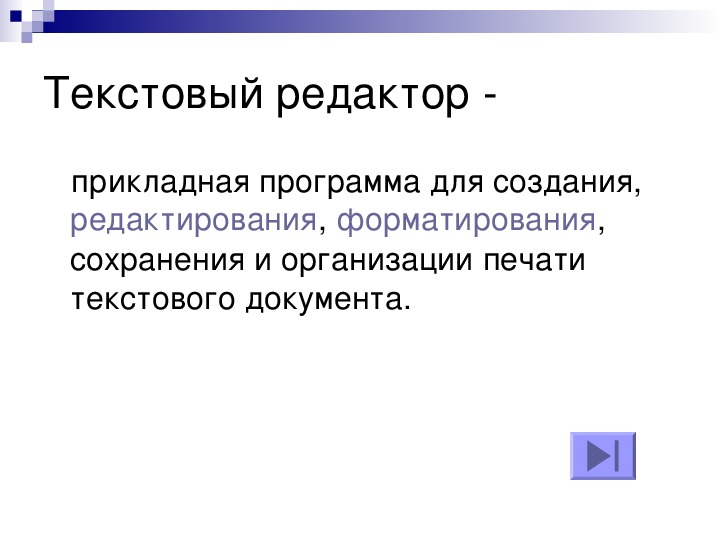 Текстовый редактор -

прикладная программа для создания, редактирования, форматирования, сохранения и организации печати текстового документа.